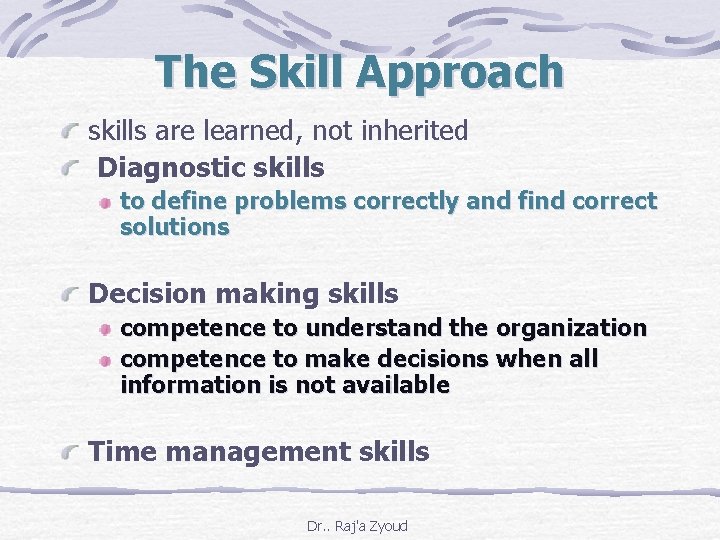 The Skill Approach

skills are learned, not inherited

Diagnostic skills

to define problems correctly and find correct solutions

Decision making skills

competence to understand the organization

competence to make decisions when all information is not available

Time management skills

Dr.. Raj'a Zyoud